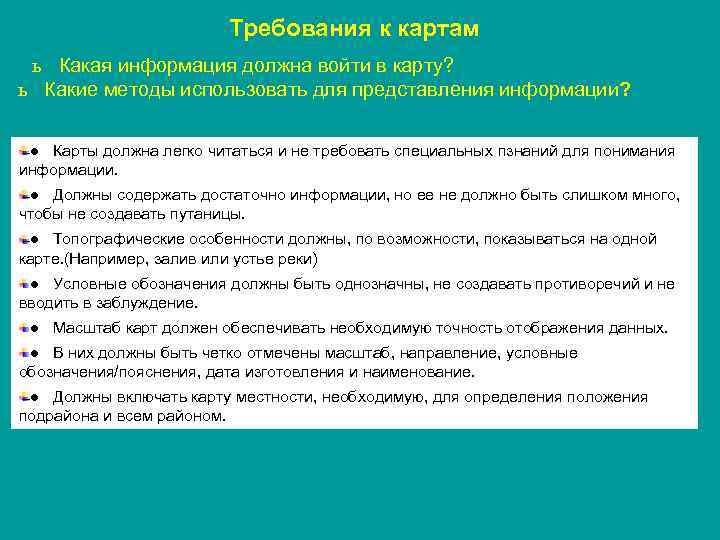 Требования к картам

ъ Какая информация должна войти в карту?
ъ Какие методы использовать для представления информации?

● Карты должна легко читаться и не требовать специальных пзнаний для понимания информации.

● Должны содержать достаточно информации, но ее не должно быть слишком много, чтобы не создавать путаницы.

● Топографические особенности должны, по возможности, показываться на одной карте.(Например, залив или устье реки)

● Условные обозначения должны быть однозначны, не создавать противоречий и не вводить в заблуждение.

● Масштаб карт должен обеспечивать необходимую точность отображения данных.

● В них должны быть четко отмечены масштаб, направление, условные обозначения/пояснения, дата изготовления и наименование.

● Должны включать карту местности, необходимую, для определения положения подрайона и всем районом.